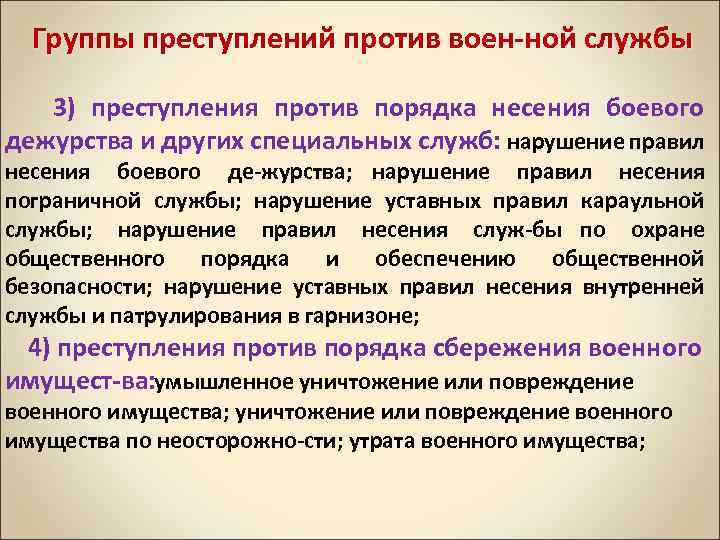 Группы преступлений против воен-ной службы

3) преступления против порядка несения боевого дежурства и других специальных служб: нарушение правил несения боевого де-журства; нарушение правил несения пограничной службы; нарушение уставных правил караульной службы; нарушение правил несения служ-бы по охране общественного порядка и обеспечению общественной безопасности; нарушение уставных правил несения внутренней службы и патрулирования в гарнизоне;

4) преступления против порядка сбережения военного имущест-ва:умышленное уничтожение или повреждение военного имущества; уничтожение или повреждение военного имущества по неосторожно-сти; утрата военного имущества;